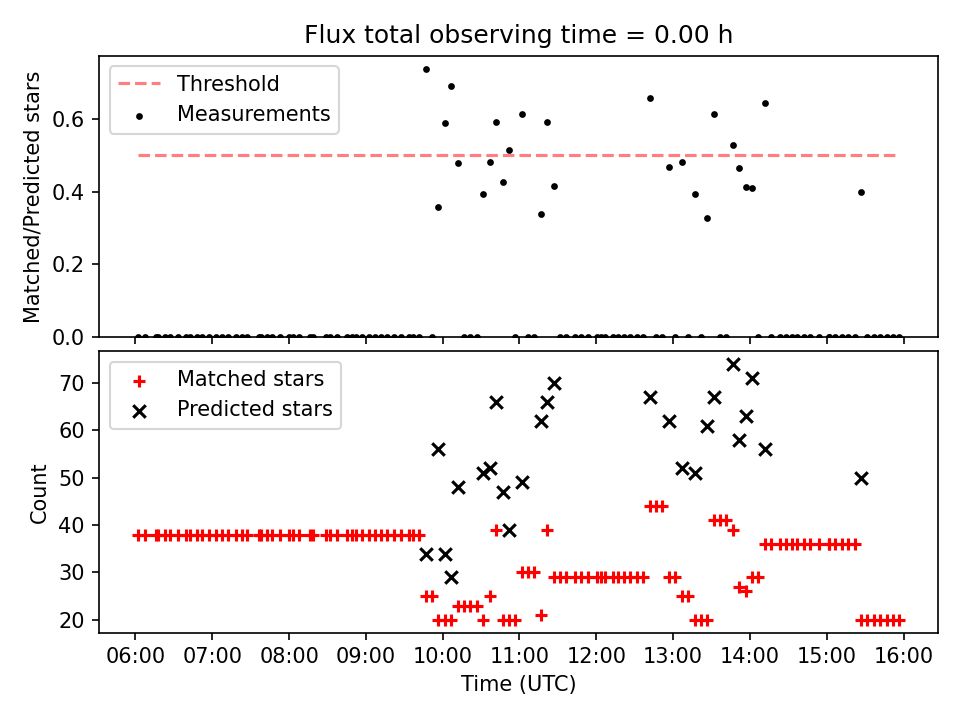 Flux total observing time = 0.00 h

Threshold
Measurements

Matched/Predicted stars

0.6
0.4
0.2
0.0

Matched stars
Predicted stars

Count

70
60
50
40
30
20

06:00 07:00 08:00 09:00 10:00 11:00 12:00 13:00 14:00 15:00 16:00

Time (UTC)